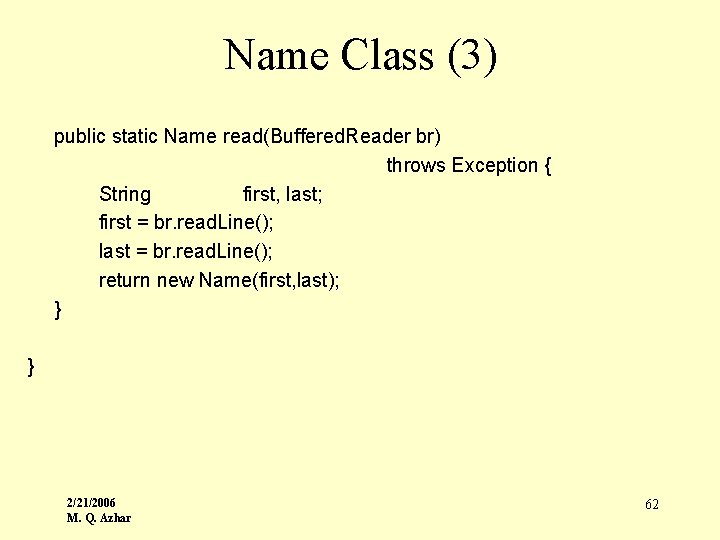 Name Class (3)

public static Name read(BufferedReader br)
throws Exception {
String first, last;
first = br.readLine();
last = br.readLine();
return new Name(first,last);
}

}

2/21/2006
M. Q. Azhar

62